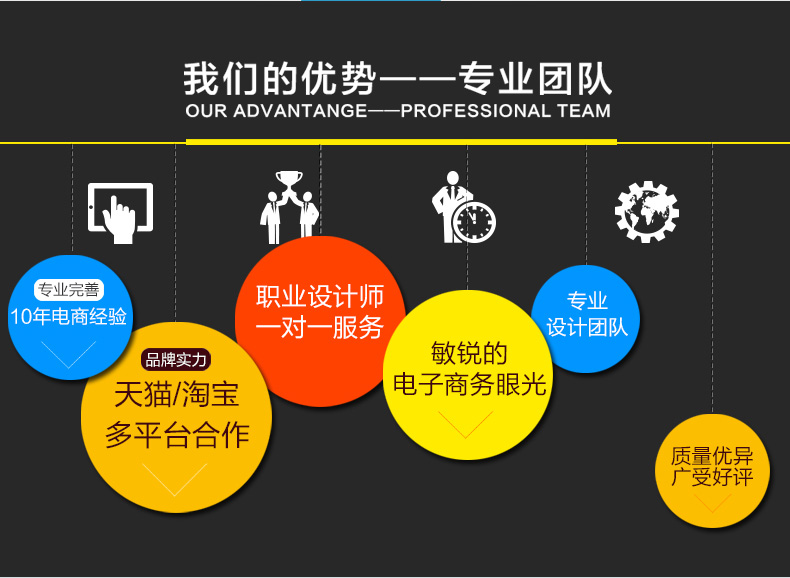 我们的优势——专业团队
OUR ADVANTANGE——PROFESSIONAL TEAM

专业完善
10年电商经验

品牌实力
天猫/淘宝
多平台合作

职业设计师
一对一服务

敏锐的
电子商务眼光

专业
设计团队

质量优异
广受好评